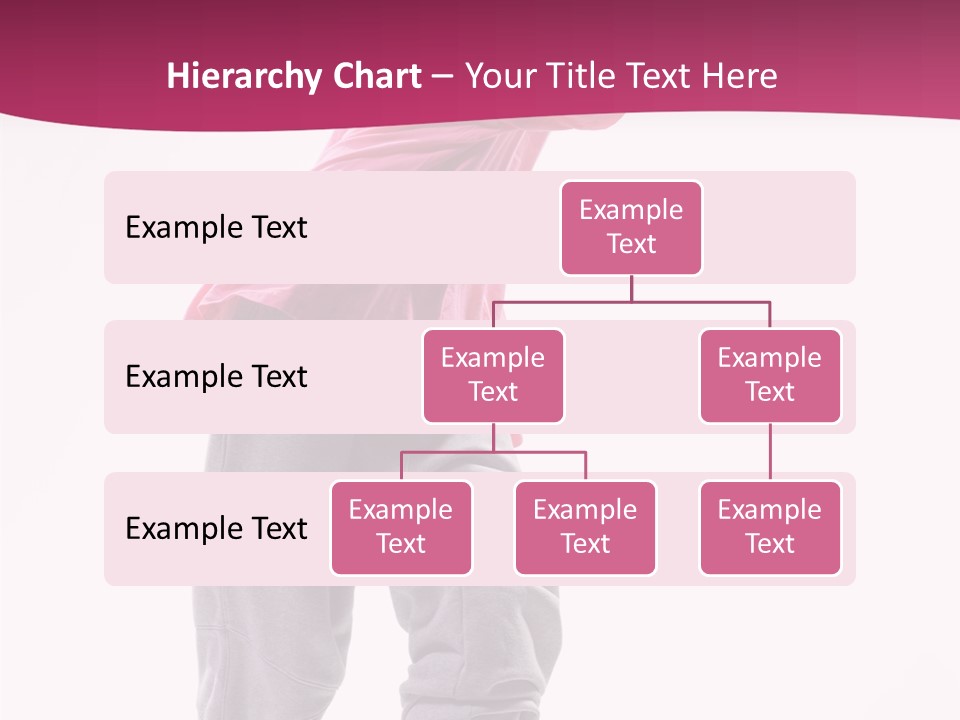 Hierarchy Chart – Your Title Text Here

Example Text

Example Text

Example Text

Example Text

Example Text

Example Text

Example Text

Example Text

Example Text